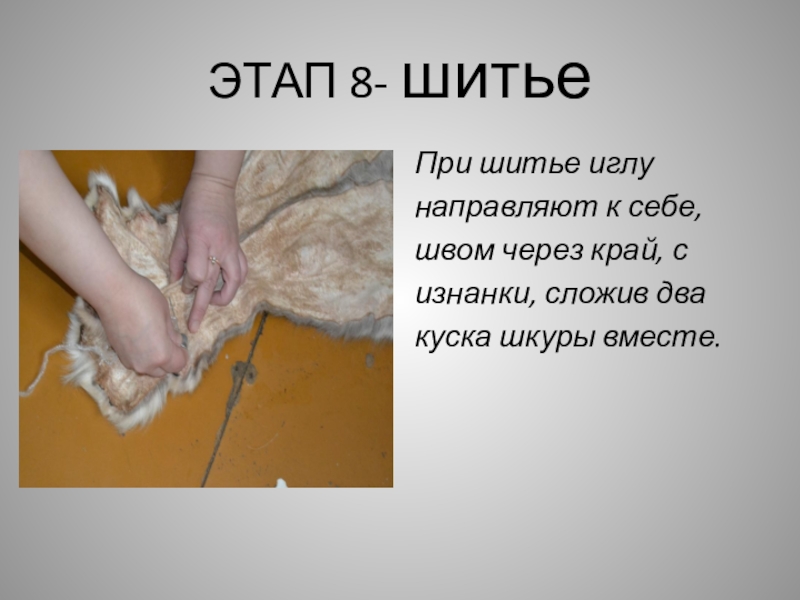 ЭТАП 8- шитье

При шитье иглу направляют к себе, швом через край, с изнанки, сложив два куска шкуры вместе.